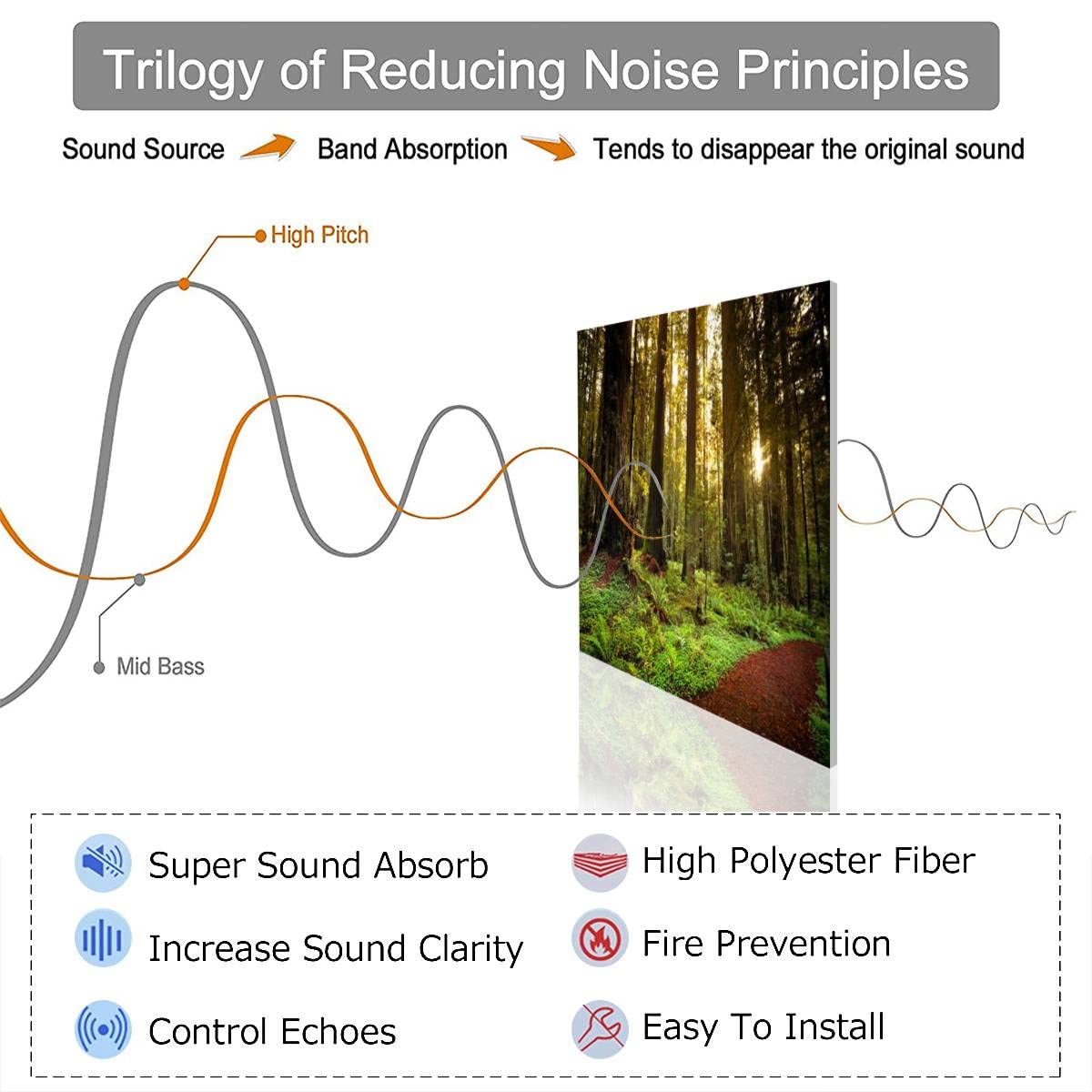 Trilogy of Reducing Noise Principles

Sound Source Band Absorption Tends to disappear the original sound

High Pitch

Mid Bass

Super Sound Absorb

Increase Sound Clarity

Control Echoes

High Polyester Fiber

Fire Prevention

Easy To Install